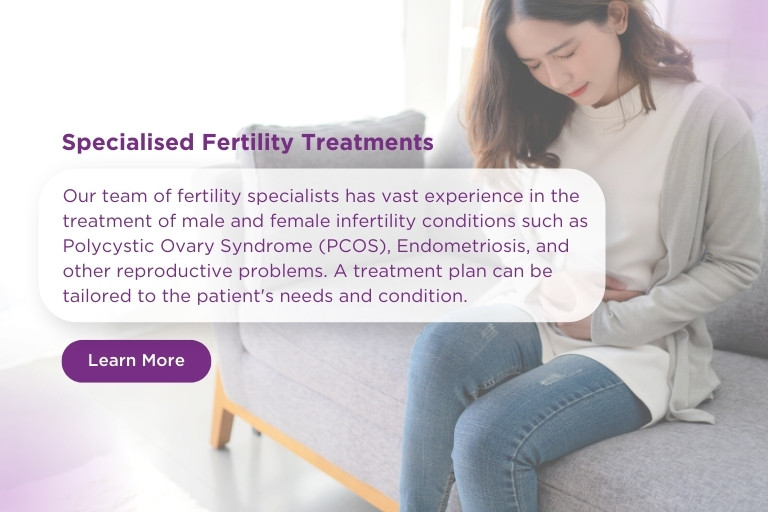 Specialised Fertility Treatments

Our team of fertility specialists has vast experience in the treatment of male and female infertility conditions such as Polycystic Ovary Syndrome (PCOS), Endometriosis, and other reproductive problems. A treatment plan can be tailored to the patient's needs and condition.

Learn More